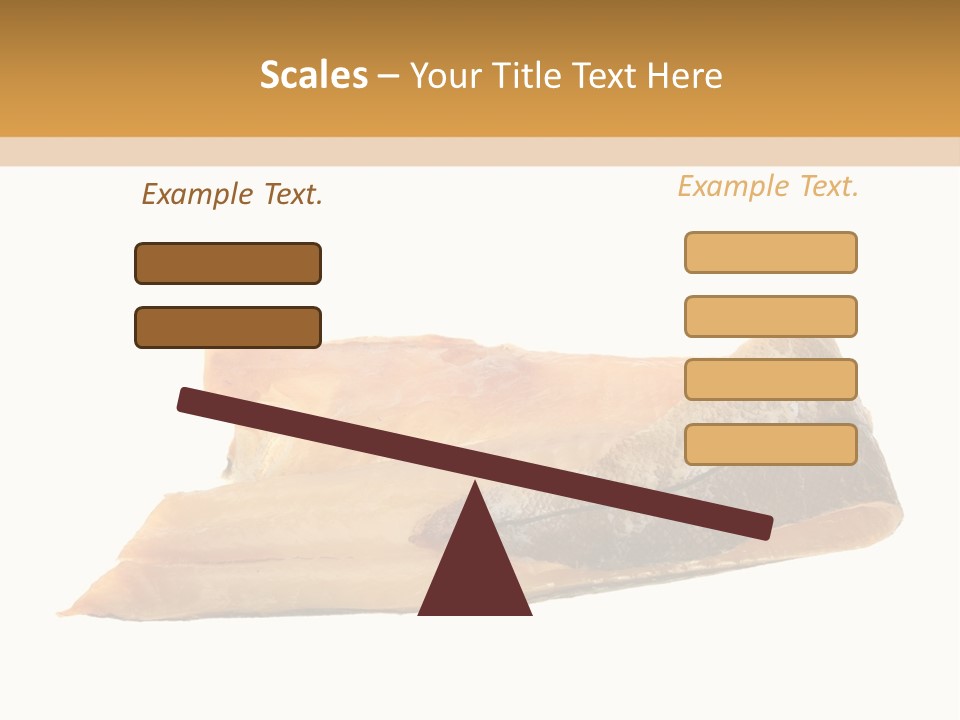 Scales – Your Title Text Here

Example Text.

Example Text.